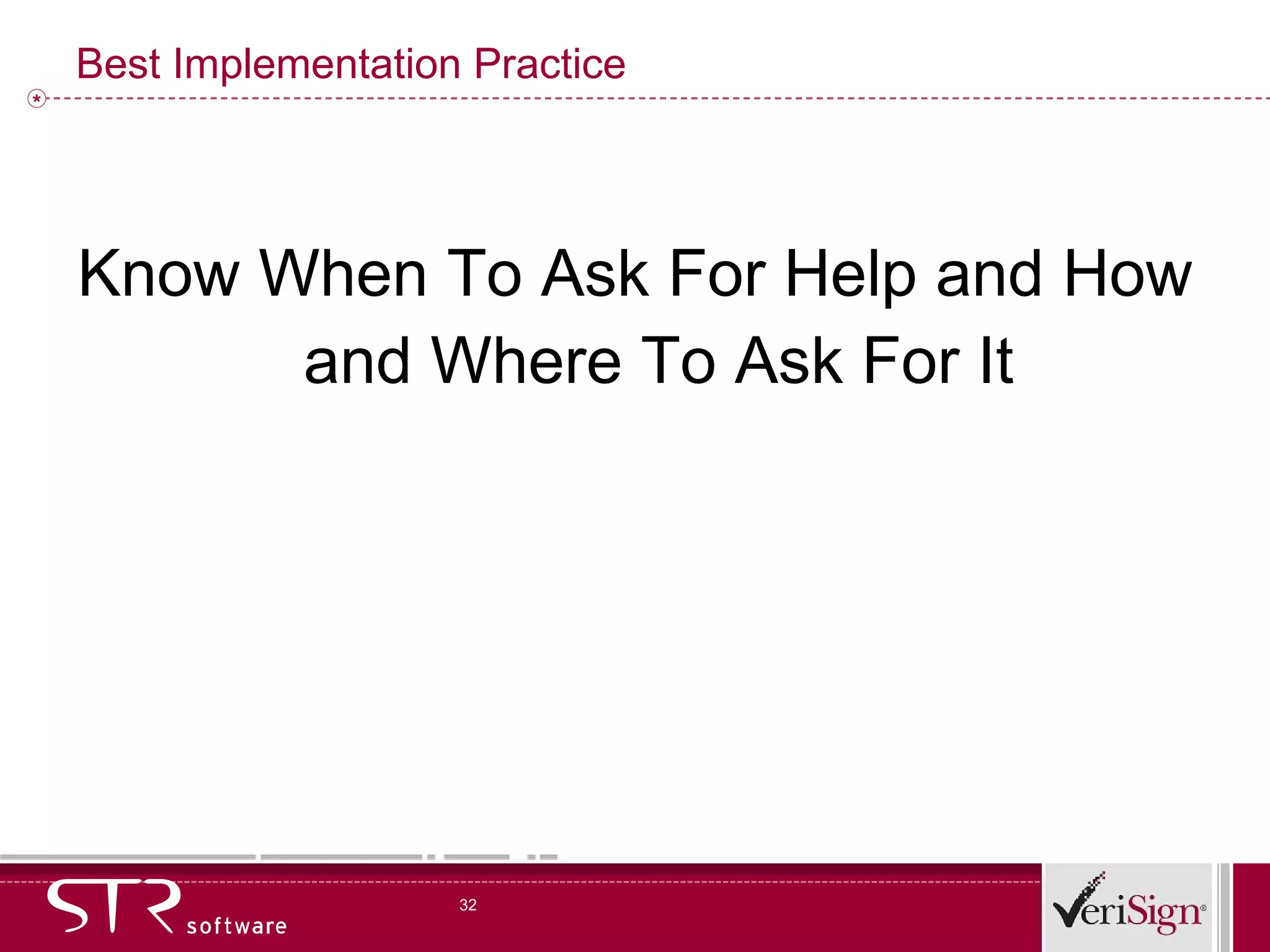 Best Implementation Practice

Know When To Ask For Help and How and Where To Ask For It

STR software

32

VeriSign®